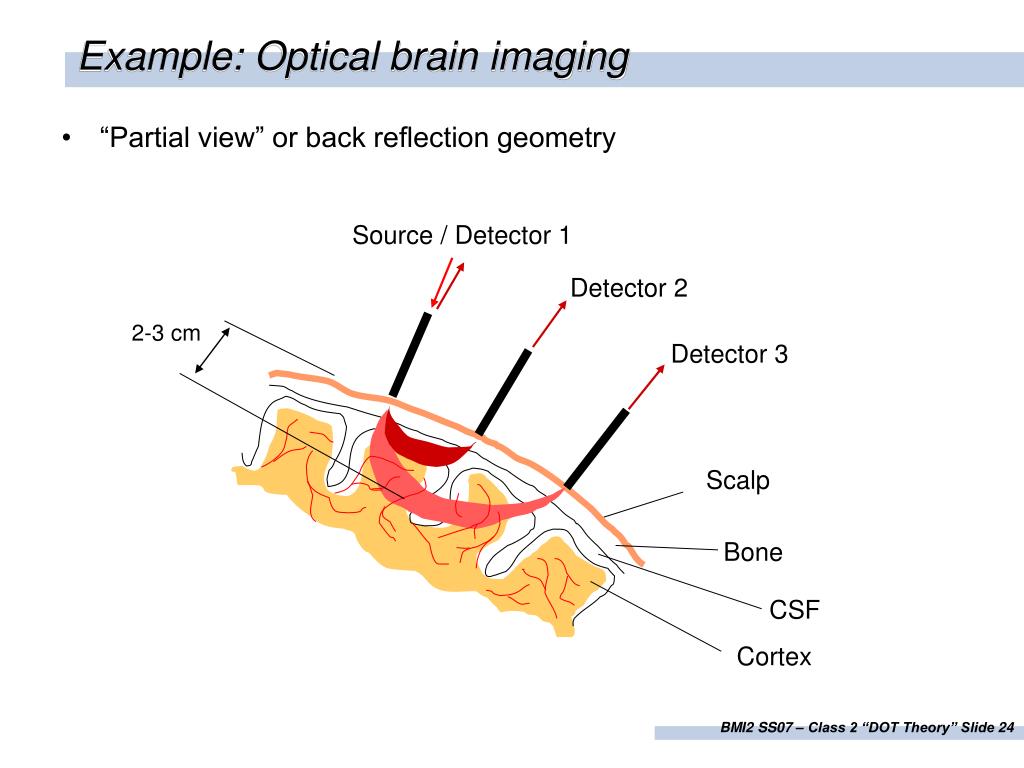 Example: Optical brain imaging

• “Partial view” or back reflection geometry

Source / Detector 1

Detector 2

Detector 3

2-3 cm

Scalp

Bone

CSF

Cortex

BMI2 SS07 – Class 2 “DOT Theory” Slide 24